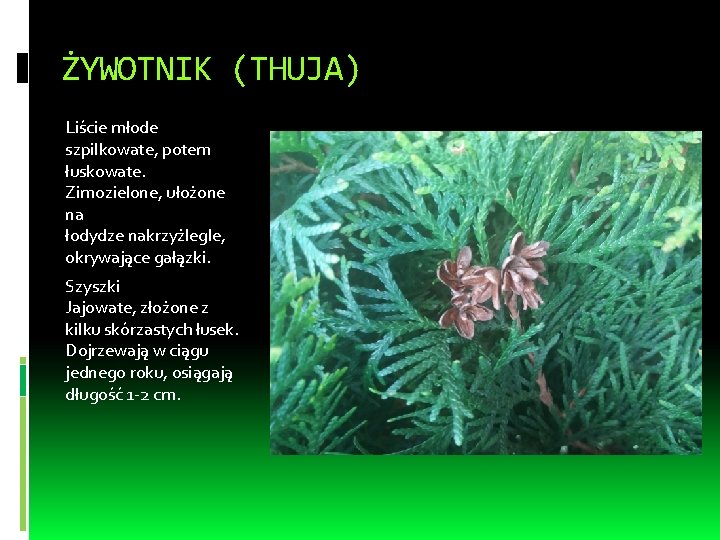 ŻYWOTNIK (THUJA)

Liście młode szpilkowate, potem łuskowate. Zimozielone, ułożone na łodydze nakrzyżlegle, okrywające gałązki.

Szyszki
Jajowate, złożone z kilku skórzastych łusek. Dojrzewają w ciągu jednego roku, osiągają długość 1-2 cm.